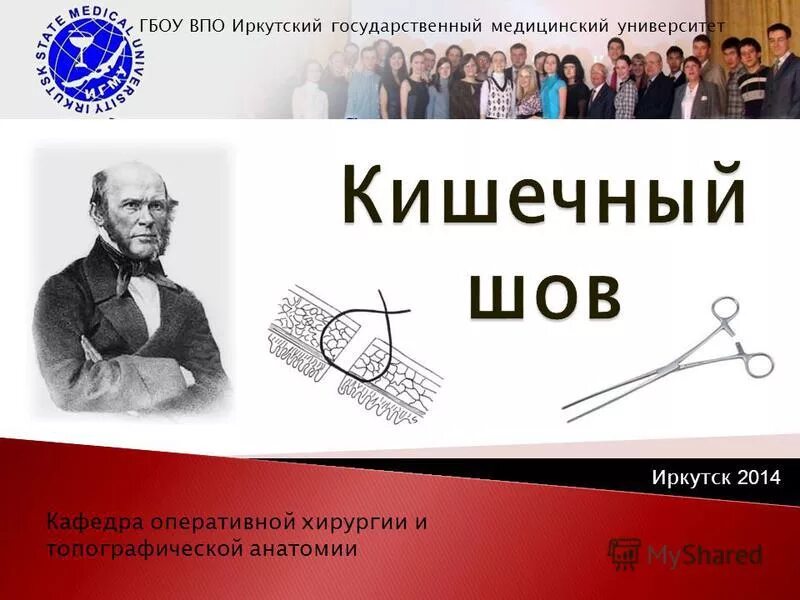 IRKUTSK STATE MEDICAL UNIVERSITY
ИГМУ

ГБОУ ВПО Иркутский государственный медицинский университет

Кишечный шов

Иркутск 2014

Кафедра оперативной хирургии и топографической анатомии

MyShared